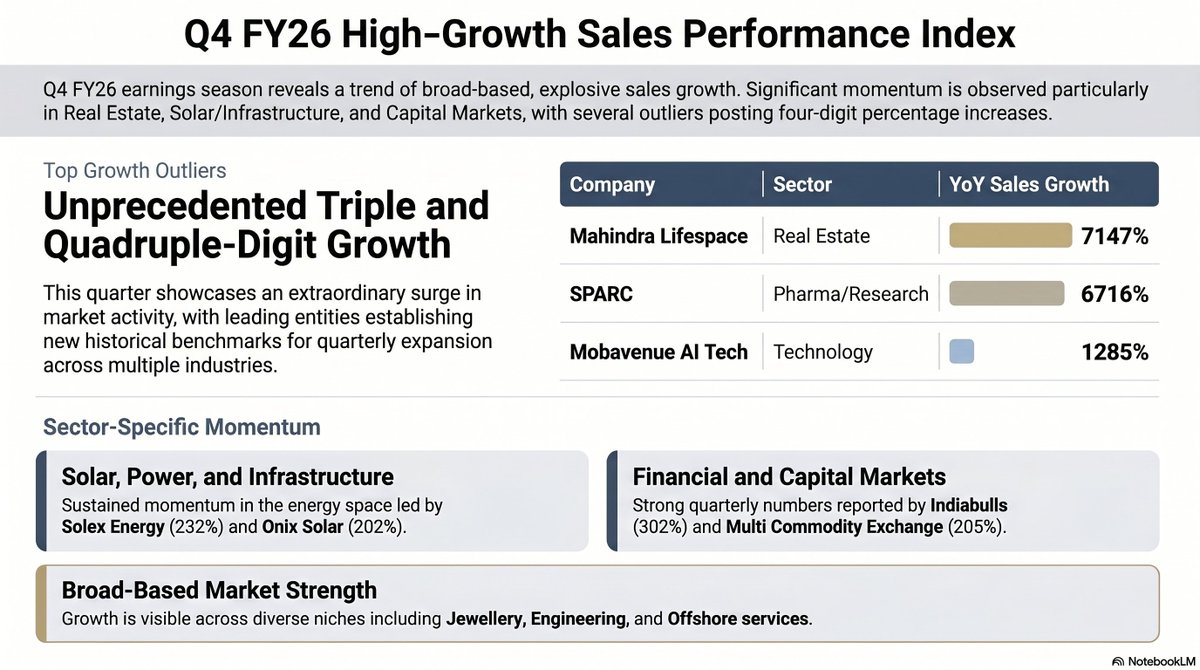 Q4 FY26 High-Growth Sales Performance Index

Q4 FY26 earnings season reveals a trend of broad-based, explosive sales growth. Significant momentum is observed particularly in Real Estate, Solar/Infrastructure, and Capital Markets, with several outliers posting four-digit percentage increases.

Top Growth Outliers

Unprecedented Triple and Quadruple-Digit Growth

This quarter showcases an extraordinary surge in market activity, with leading entities establishing new historical benchmarks for quarterly expansion across multiple industries.

| Company | Sector | YoY Sales Growth |
|---|---|---|
| Mahindra Lifespace | Real Estate | 7147% |
| SPARC | Pharma/Research | 6716% |
| Mobavenue AI Tech | Technology | 1285% |

Sector-Specific Momentum

Solar, Power, and Infrastructure
Sustained momentum in the energy space led by Solex Energy (232%) and Onix Solar (202%).

Financial and Capital Markets
Strong quarterly numbers reported by Indiabulls (302%) and Multi Commodity Exchange (205%).

Broad-Based Market Strength
Growth is visible across diverse niches including Jewellery, Engineering, and Offshore services.

NotebookLM